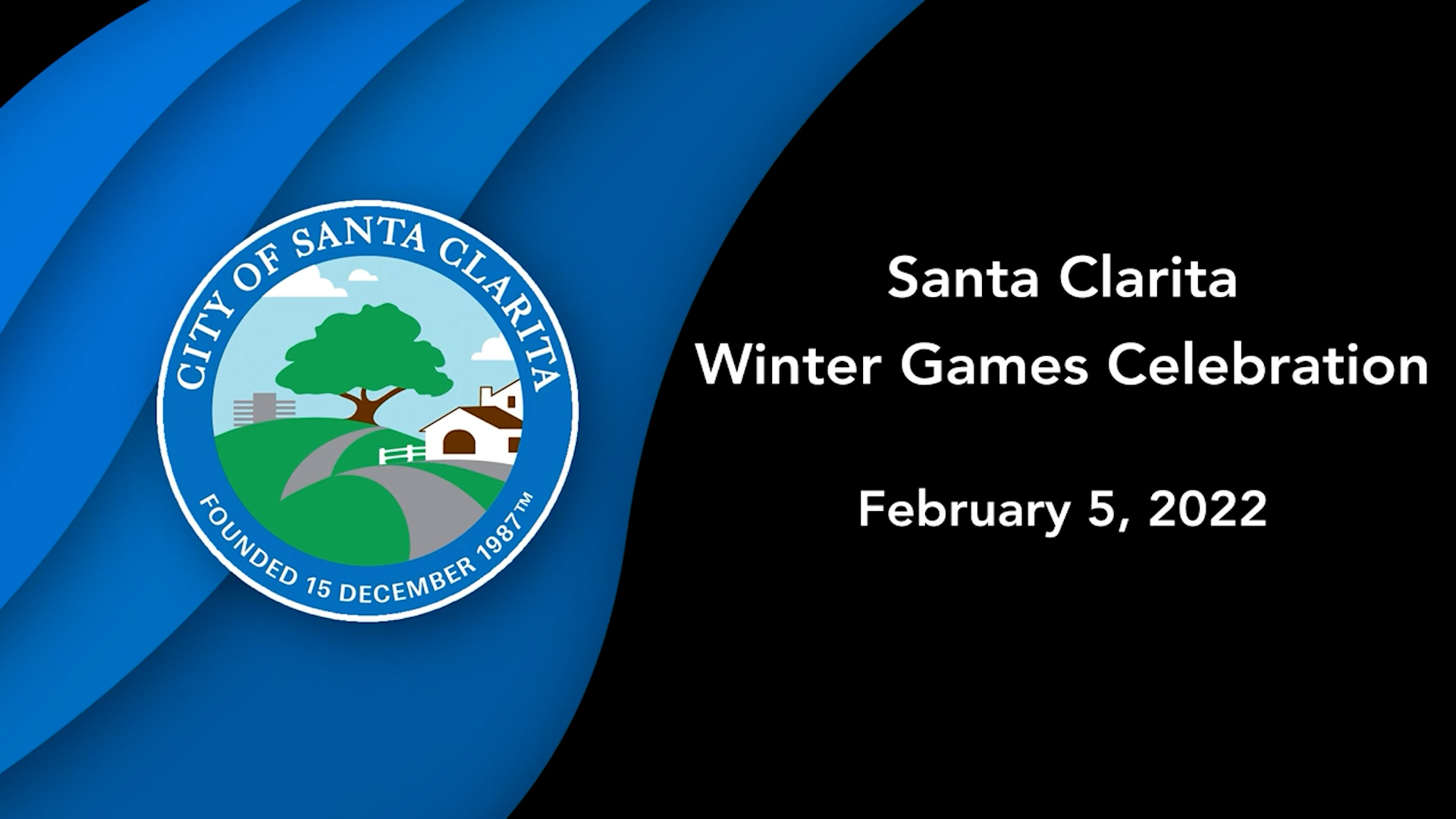 CITY OF SANTA CLARITA
FOUNDED 15 DECEMBER 1987™

Santa Clarita
Winter Games Celebration

February 5, 2022